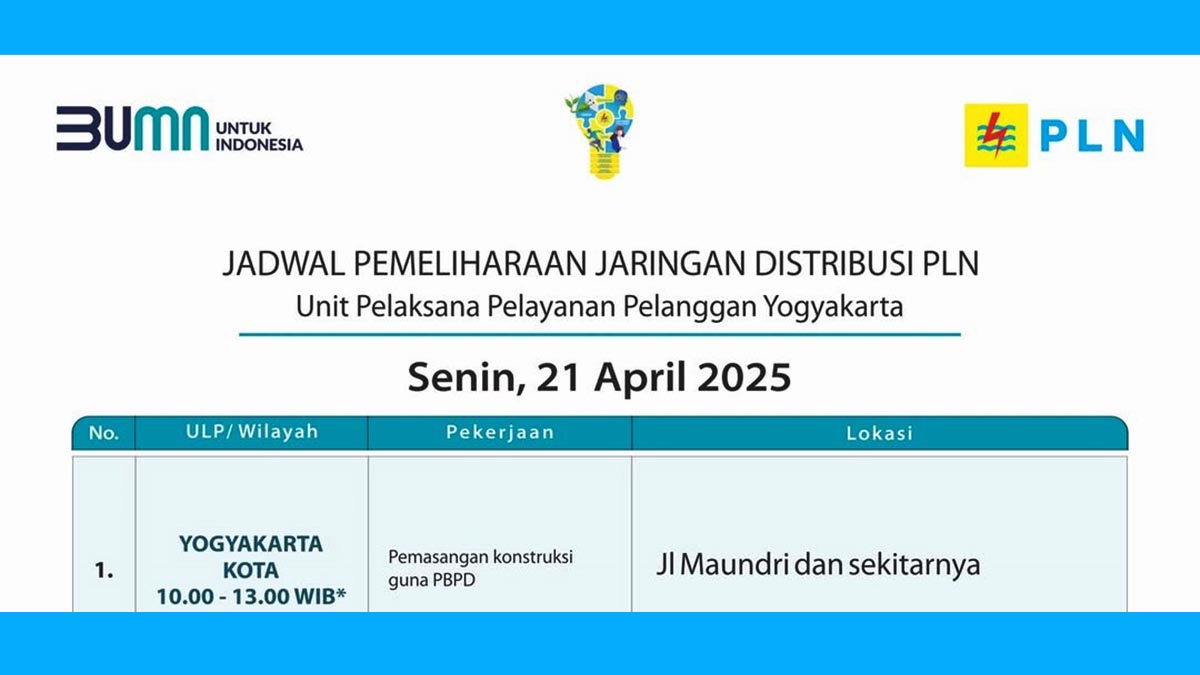 BUMN UNTUK INDONESIA

PLN

JADWAL PEMELIHARAAN JARINGAN DISTRIBUSI PLN
Unit Pelaksana Pelayanan Pelanggan Yogyakarta

Senin, 21 April 2025

| No. | ULP/ Wilayah | Pekerjaan | Lokasi |
|---|---|---|---|
| 1. | YOGYAKARTA KOTA 10.00 - 13.00 WIB* | Pemasangan konstruksi guna PBPD | Jl Maundri dan sekitarnya |